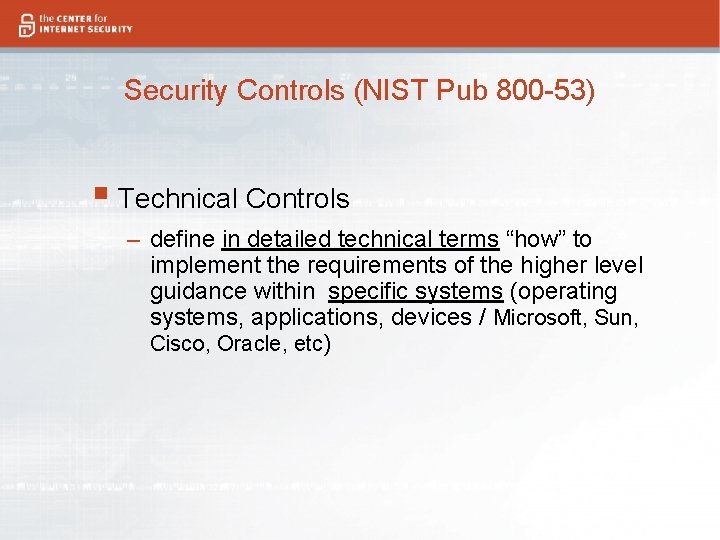 the CENTER for
INTERNET SECURITY

Security Controls (NIST Pub 800-53)

▪ Technical Controls

– define in detailed technical terms “how” to implement the requirements of the higher level guidance within specific systems (operating systems, applications, devices / Microsoft, Sun, Cisco, Oracle, etc)